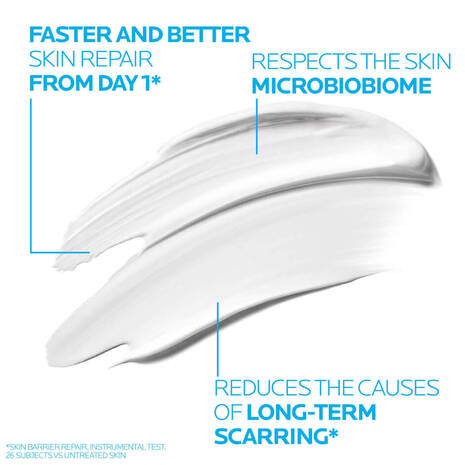 FASTER AND BETTER SKIN REPAIR FROM DAY 1*

RESPECTS THE SKIN MICROBIOBIOME

REDUCES THE CAUSES OF LONG-TERM SCARRING*

*SKIN BARRIER REPAIR, INSTRUMENTAL TEST, 26 SUBJECTS VS UNTREATED SKIN